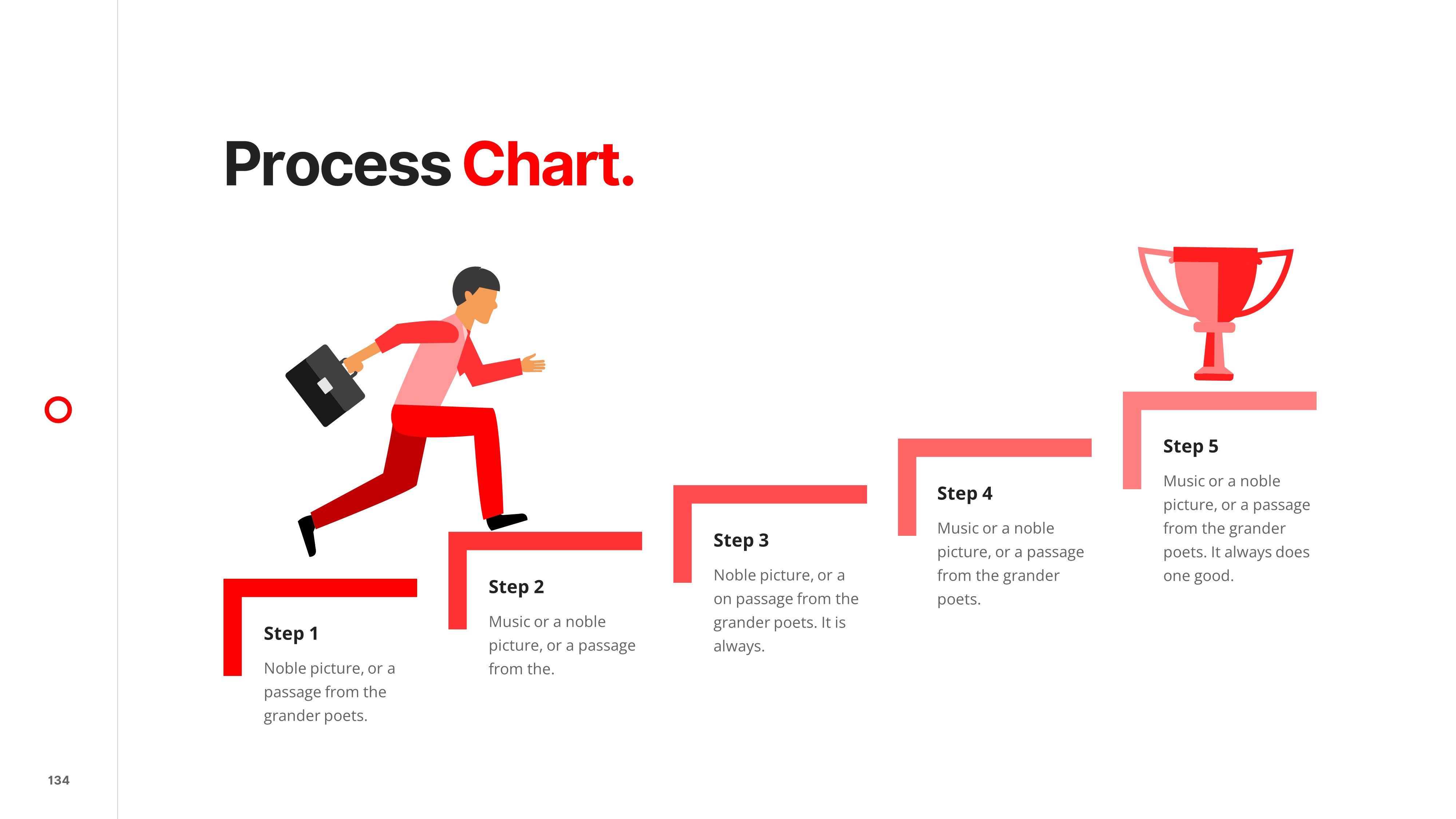 Process Chart.

Step 1

Noble picture, or a passage from the grander poets.

Step 2

Music or a noble picture, or a passage from the.

Step 3

Noble picture, or a on passage from the grander poets. It is always.

Step 4

Music or a noble picture, or a passage from the grander poets.

Step 5

Music or a noble picture, or a passage from the grander poets. It always does one good.

134